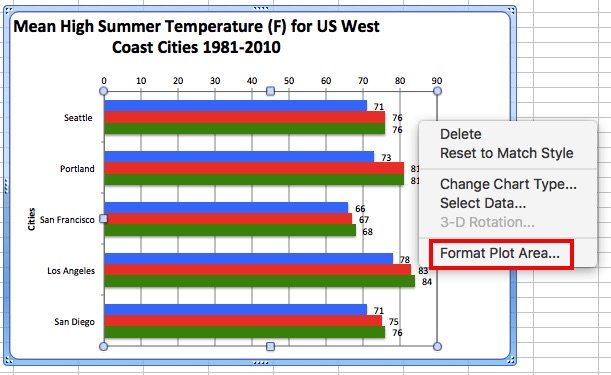 Mean High Summer Temperature (F) for US West Coast Cities 1981-2010

0 10 20 30 40 50 60 70 80 90

Cities

Seattle
71
76
76

Portland
73
81
81

San Francisco
66
67
68

Los Angeles
78
83
84

San Diego
71
75
76

Delete
Reset to Match Style
Change Chart Type...
Select Data...
3-D Rotation...
Format Plot Area...